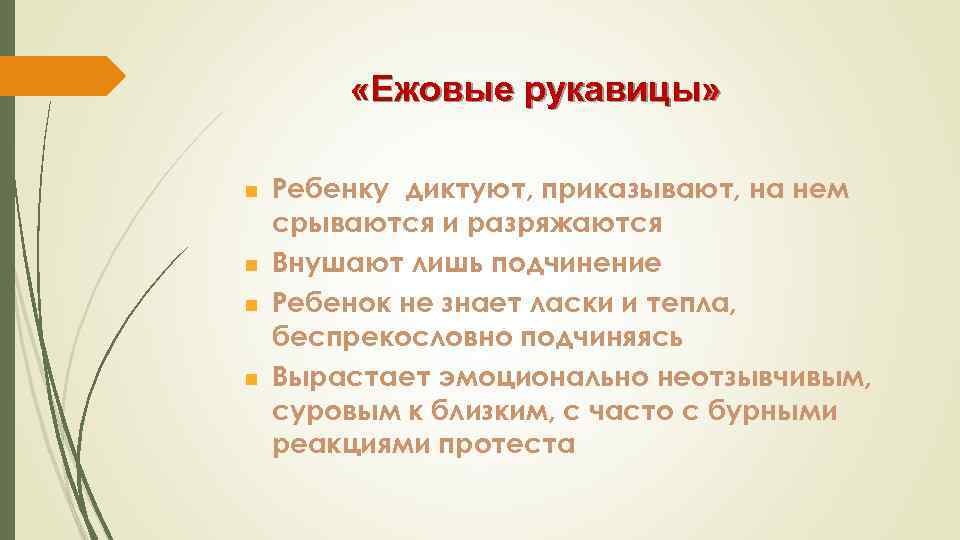 «Ежовые рукавицы»

Ребенку диктуют, приказывают, на нем срываются и разряжаются
Внушают лишь подчинение
Ребенок не знает ласки и тепла, беспрекословно подчиняясь
Вырастает эмоционально неотзывчивым, суровым к близким, с часто с бурными реакциями протеста